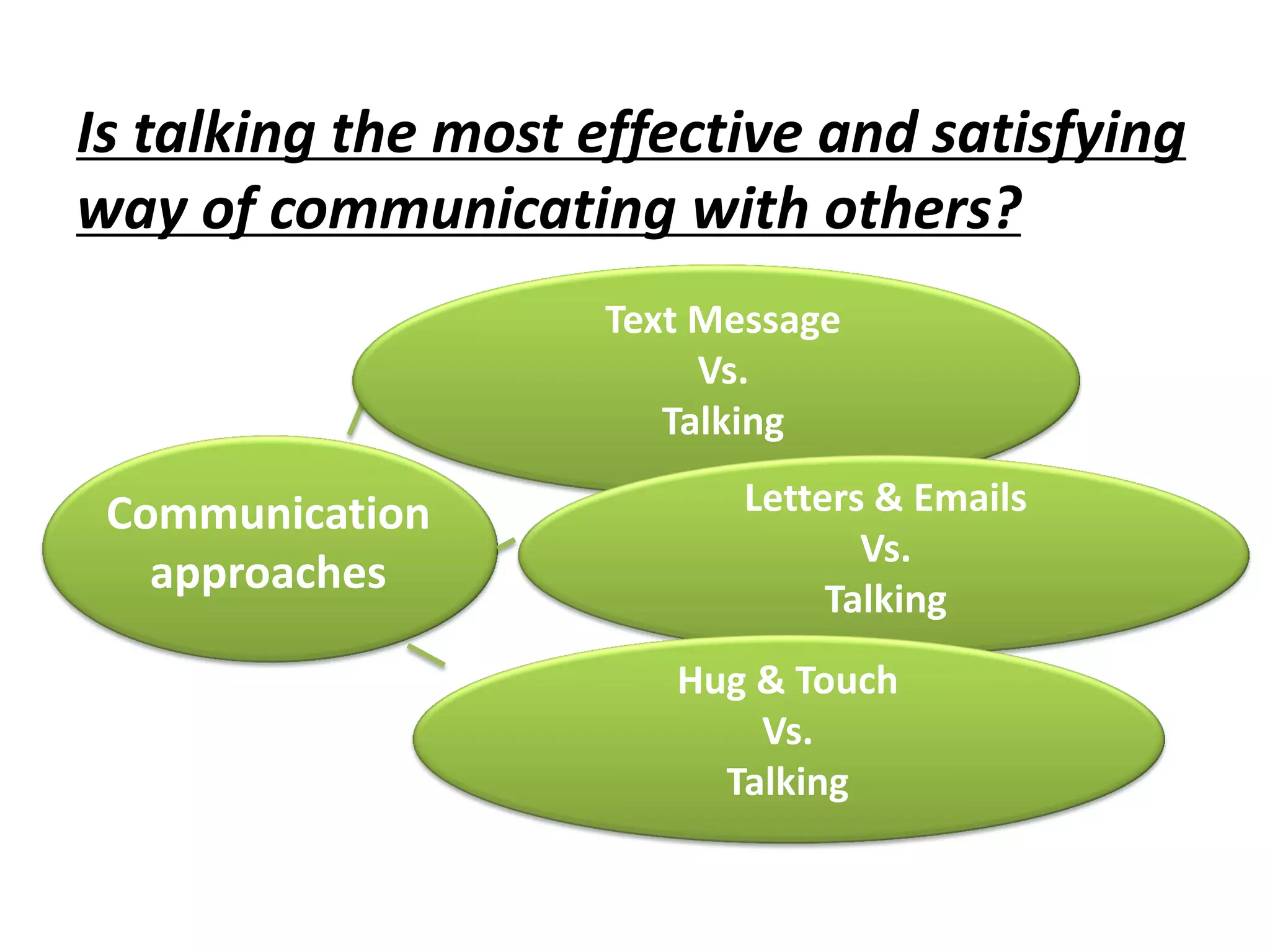 Is talking the most effective and satisfying way of communicating with others?

Communication approaches

Text Message
Vs.
Talking

Letters & Emails
Vs.
Talking

Hug & Touch
Vs.
Talking